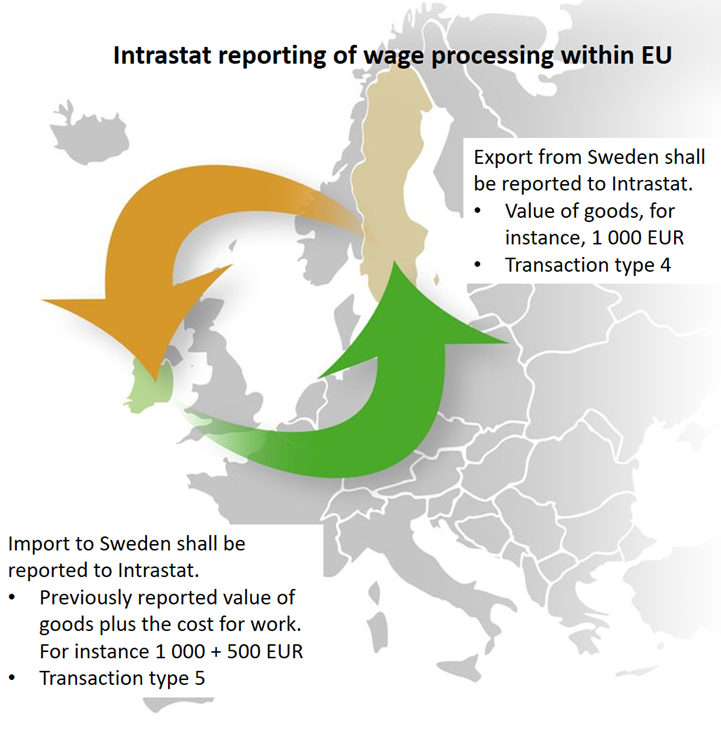 Intrastat reporting of wage processing within EU

Export from Sweden shall be reported to Intrastat.
• Value of goods, for instance, 1 000 EUR
• Transaction type 4

Import to Sweden shall be reported to Intrastat.
• Previously reported value of goods plus the cost for work. For instance 1 000 + 500 EUR
• Transaction type 5